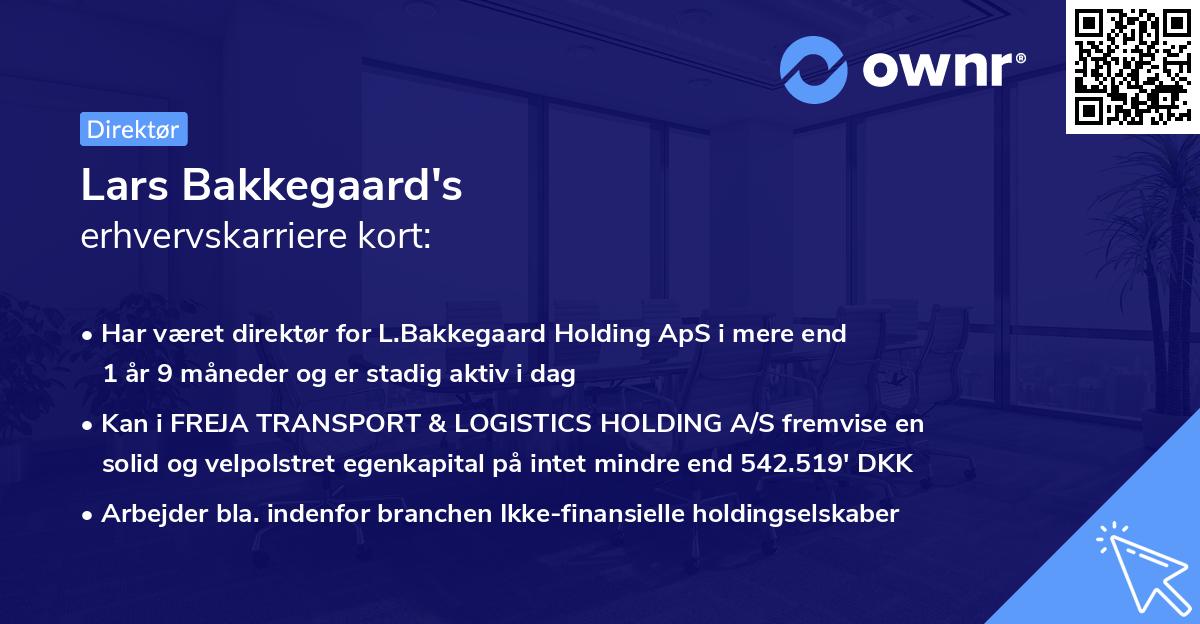 ownr®

Direktør

Lars Bakkegaard's
erhvervskarriere kort:

• Har været direktør for L.Bakkegaard Holding ApS i mere end 1 år 9 måneder og er stadig aktiv i dag

• Kan i FREJA TRANSPORT & LOGISTICS HOLDING A/S fremvise en solid og velpolstret egenkapital på intet mindre end 542.519' DKK

• Arbejder bla. indenfor branchen Ikke-finansielle holdingselskaber